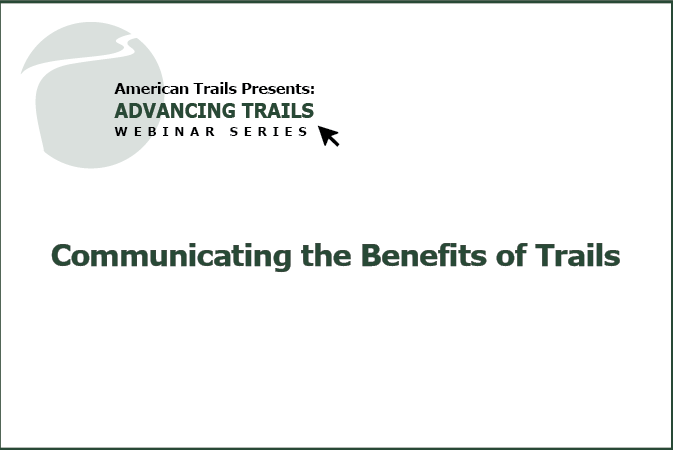 American Trails Presents:
ADVANCING TRAILS
WEBINAR SERIES

Communicating the Benefits of Trails